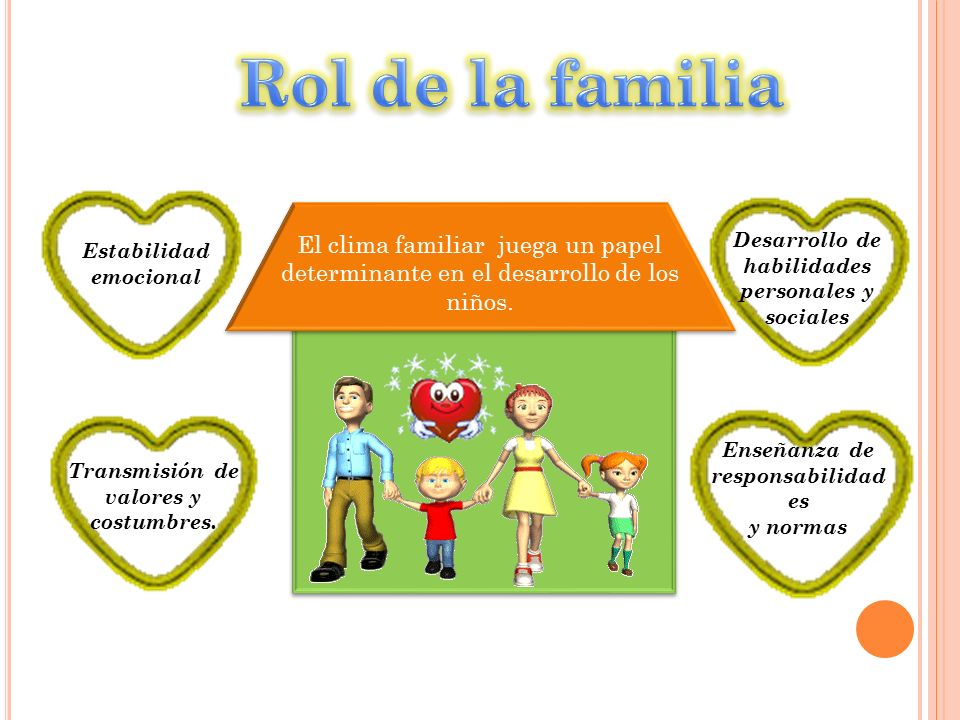 Rol de la familia

Estabilidad emocional

El clima familiar juega un papel determinante en el desarrollo de los niños.

Desarrollo de habilidades personales y sociales

Transmisión de valores y costumbres.

Enseñanza de responsabilidad es
y normas